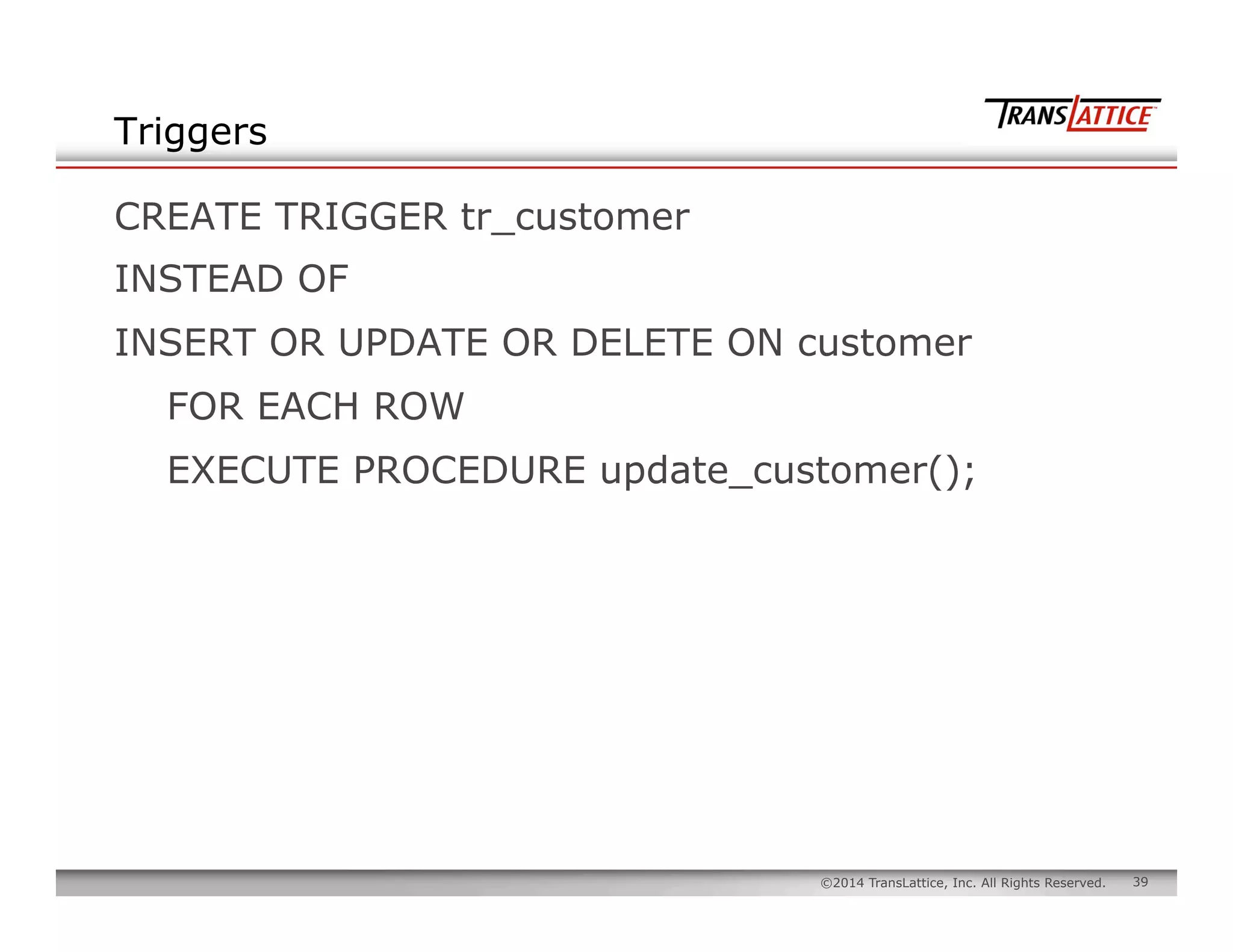 Triggers

TRANSLATTICE

CREATE TRIGGER tr_customer

INSTEAD OF

INSERT OR UPDATE OR DELETE ON customer

FOR EACH ROW

EXECUTE PROCEDURE update_customer();

©2014 TransLattice, Inc. All Rights Reserved. 39